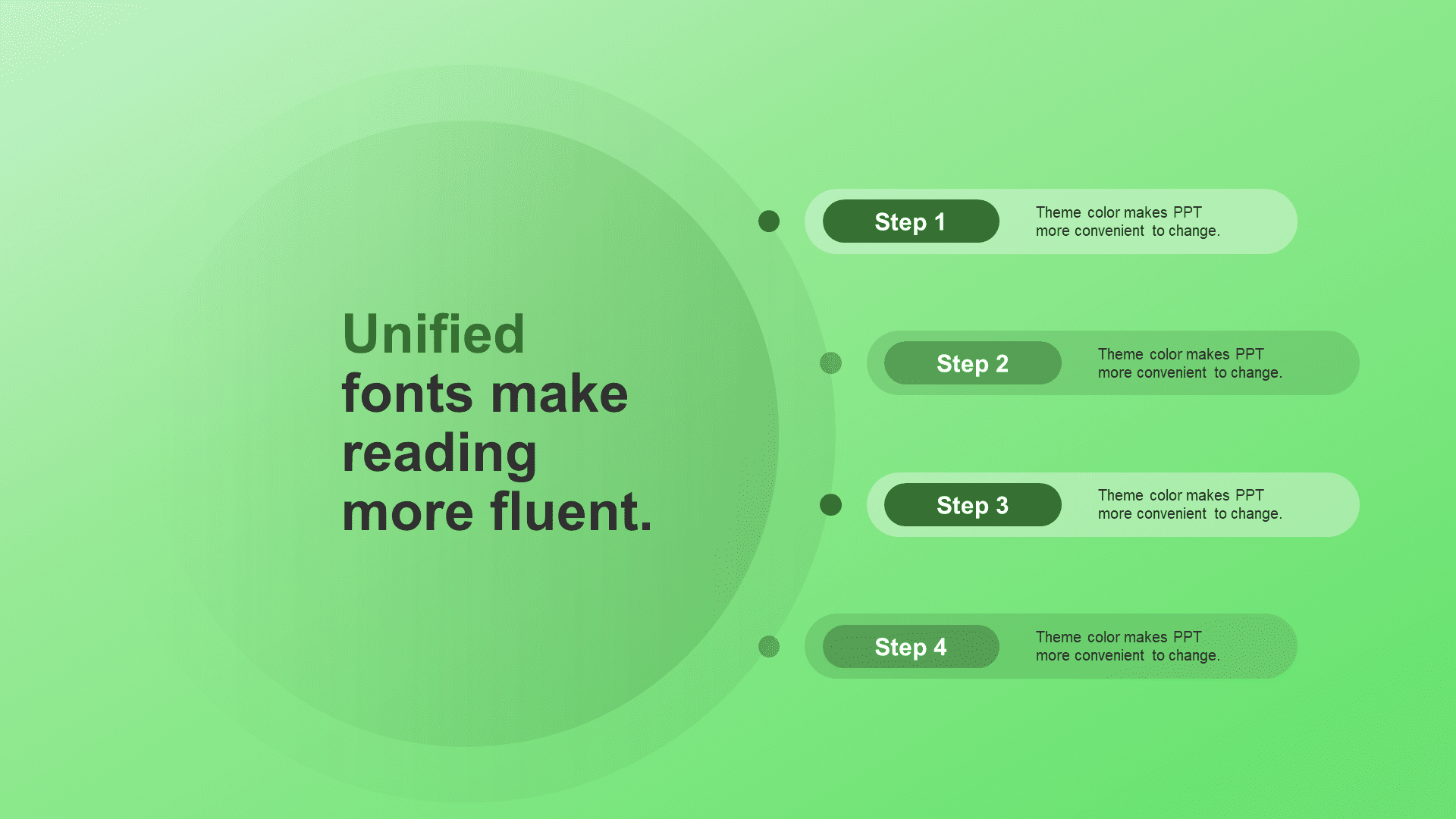 Unified fonts make reading more fluent.

Step 1
Theme color makes PPT more convenient to change.

Step 2
Theme color makes PPT more convenient to change.

Step 3
Theme color makes PPT more convenient to change.

Step 4
Theme color makes PPT more convenient to change.